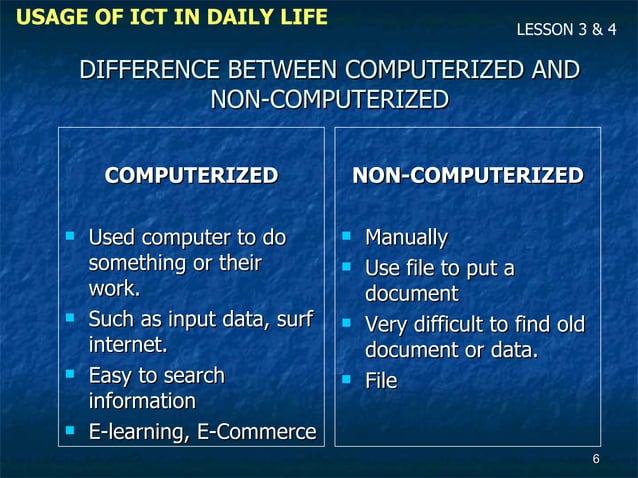 USAGE OF ICT IN DAILY LIFE

LESSON 3 & 4

DIFFERENCE BETWEEN COMPUTERIZED AND NON-COMPUTERIZED

COMPUTERIZED

- Used computer to do something or their work.
- Such as input data, surf internet.
- Easy to search information
- E-learning, E-Commerce

NON-COMPUTERIZED

- Manually
- Use file to put a document
- Very difficult to find old document or data.
- File

6